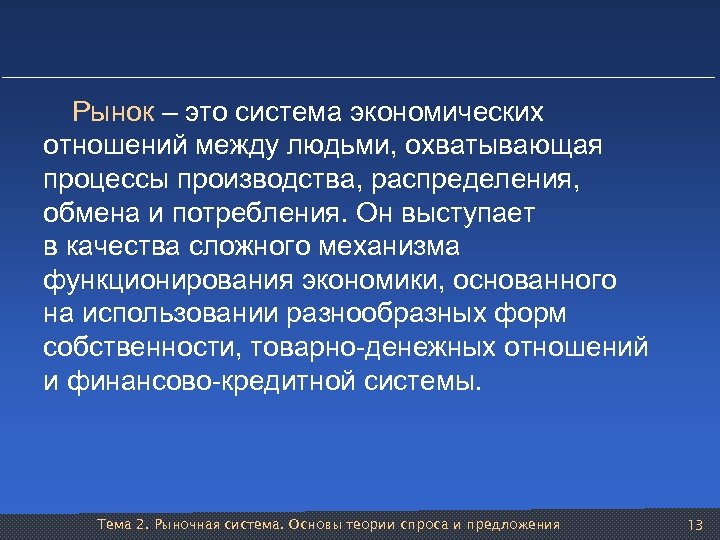 Рынок – это система экономических отношений между людьми, охватывающая процессы производства, распределения, обмена и потребления. Он выступает в качества сложного механизма функционирования экономики, основанного на использовании разнообразных форм собственности, товарно-денежных отношений и финансово-кредитной системы.

Тема 2. Рыночная система. Основы теории спроса и предложения 13